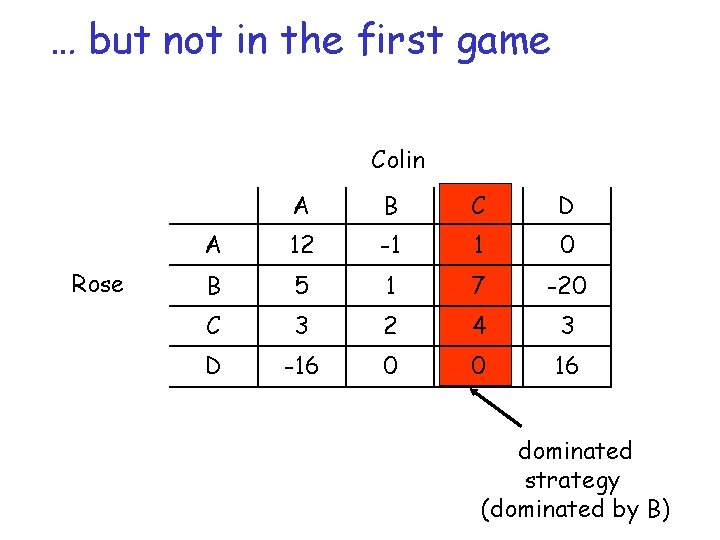 … but not in the first game

Colin

Rose

| | A | B | C | D |
|---|---|---|---|---|
| A | 12 | -1 | 1 | 0 |
| B | 5 | 1 | 7 | -20 |
| C | 3 | 2 | 4 | 3 |
| D | -16 | 0 | 0 | 16 |

dominated strategy (dominated by B)